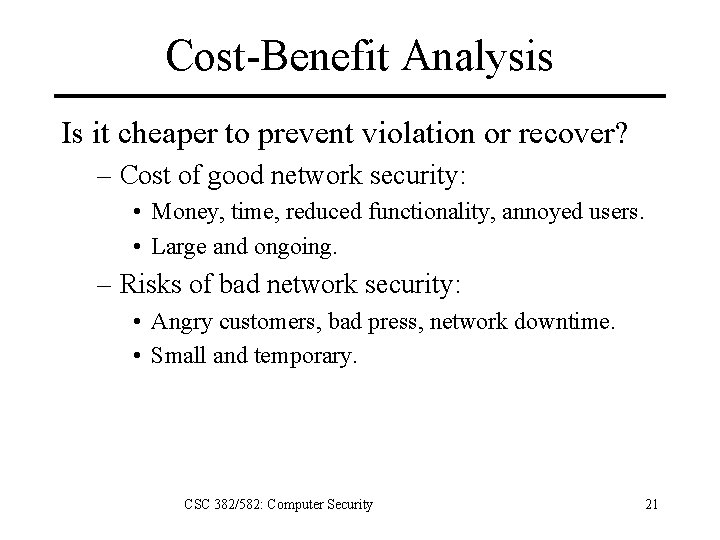 Cost-Benefit Analysis

Is it cheaper to prevent violation or recover?

– Cost of good network security:

• Money, time, reduced functionality, annoyed users.

• Large and ongoing.

– Risks of bad network security:

• Angry customers, bad press, network downtime.

• Small and temporary.

CSC 382/582: Computer Security

21